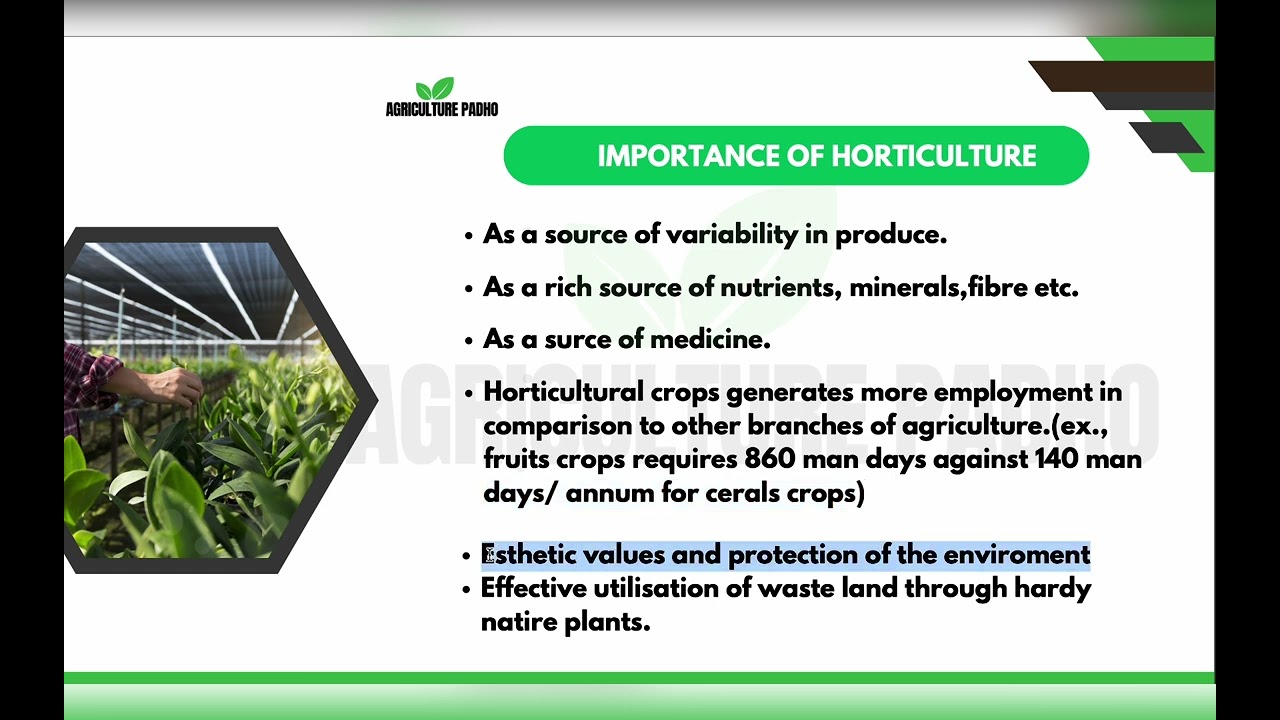 AGRICULTURE PADHO

IMPORTANCE OF HORTICULTURE

• As a source of variability in produce.

• As a rich source of nutrients, minerals,fibre etc.

• As a surce of medicine.

• Horticultural crops generates more employment in comparison to other branches of agriculture.(ex., fruits crops requires 860 man days against 140 man days/ annum for cerals crops)

• Esthetic values and protection of the enviroment
• Effective utilisation of waste land through hardy natire plants.

AGRICULTURE PADHO